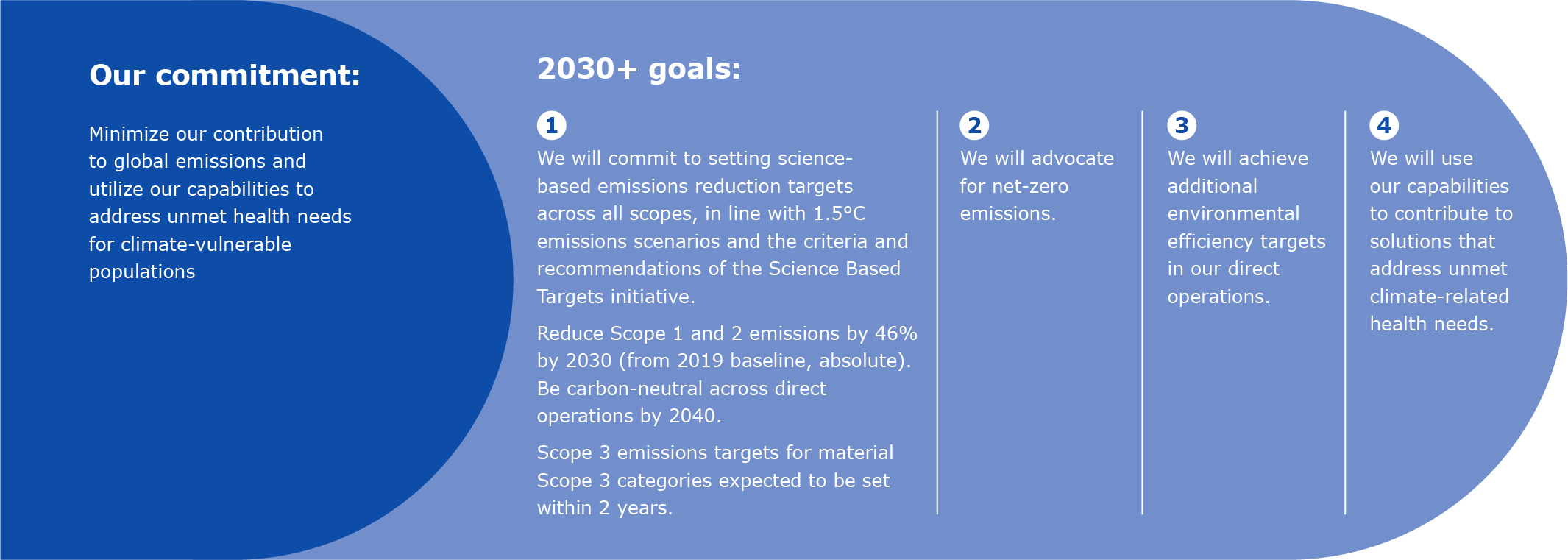 Our commitment:

Minimize our contribution to global emissions and utilize our capabilities to address unmet health needs for climate-vulnerable populations

2030+ goals:

1
We will commit to setting science-based emissions reduction targets across all scopes, in line with 1.5°C emissions scenarios and the criteria and recommendations of the Science Based Targets initiative.

Reduce Scope 1 and 2 emissions by 46% by 2030 (from 2019 baseline, absolute). Be carbon-neutral across direct operations by 2040.

Scope 3 emissions targets for material Scope 3 categories expected to be set within 2 years.

2
We will advocate for net-zero emissions.

3
We will achieve additional environmental efficiency targets in our direct operations.

4
We will use our capabilities to contribute to solutions that address unmet climate-related health needs.